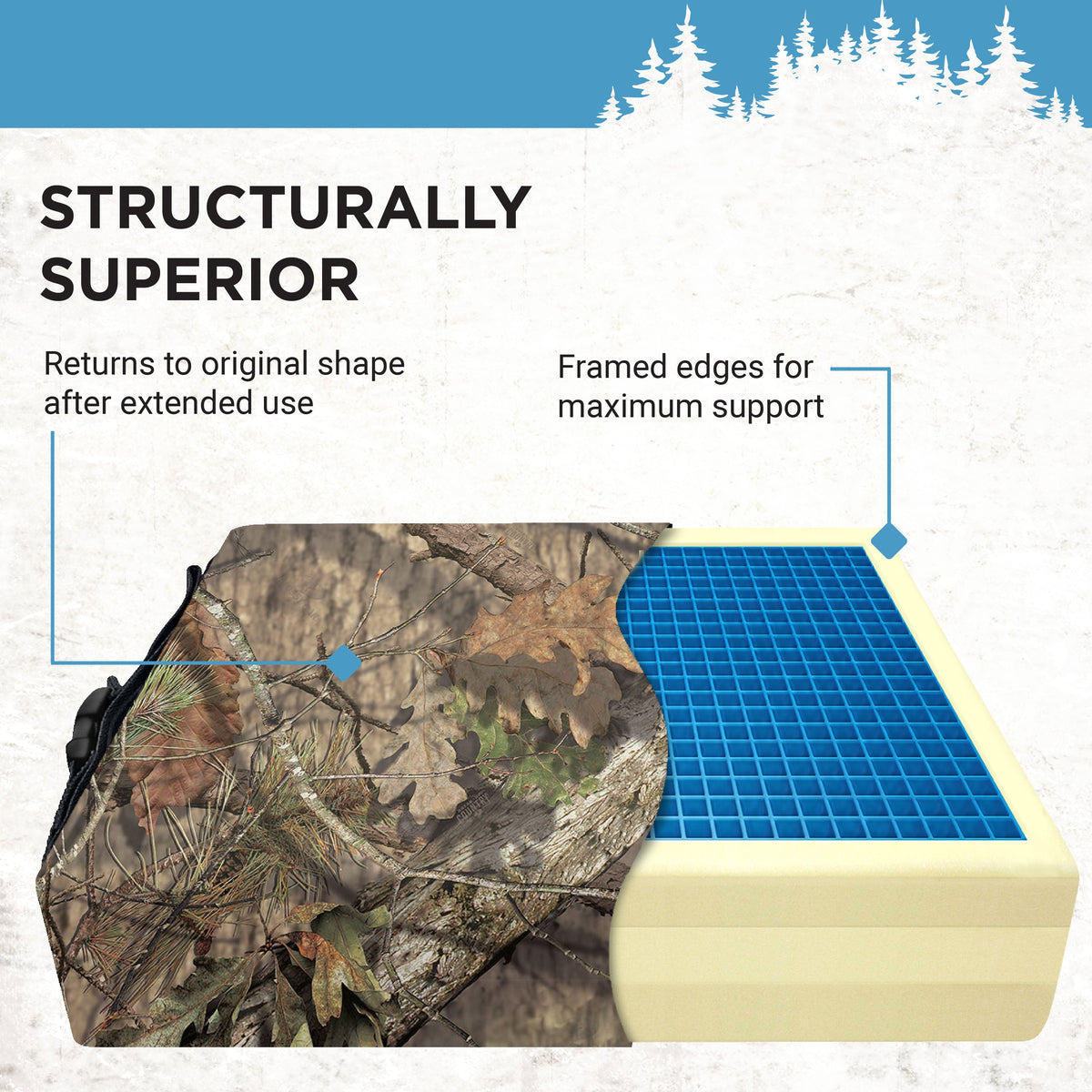 STRUCTURALLY SUPERIOR

Returns to original shape after extended use

Framed edges for maximum support